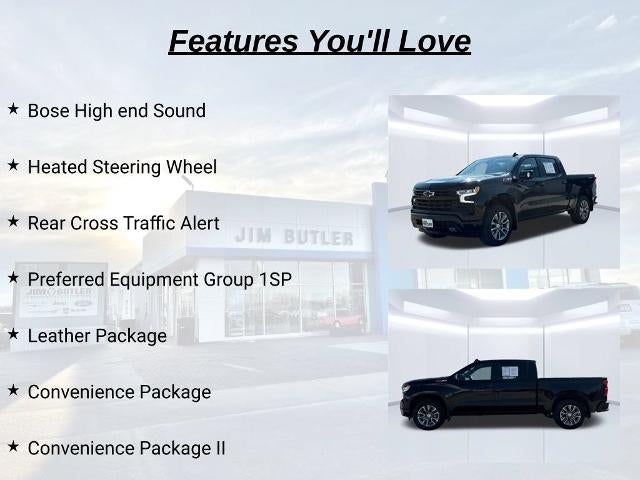 Features You'll Love

★ Bose High end Sound

★ Heated Steering Wheel

★ Rear Cross Traffic Alert

★ Preferred Equipment Group 1SP

★ Leather Package

★ Convenience Package

★ Convenience Package II

JIM BUTLER

JIM BUTLER